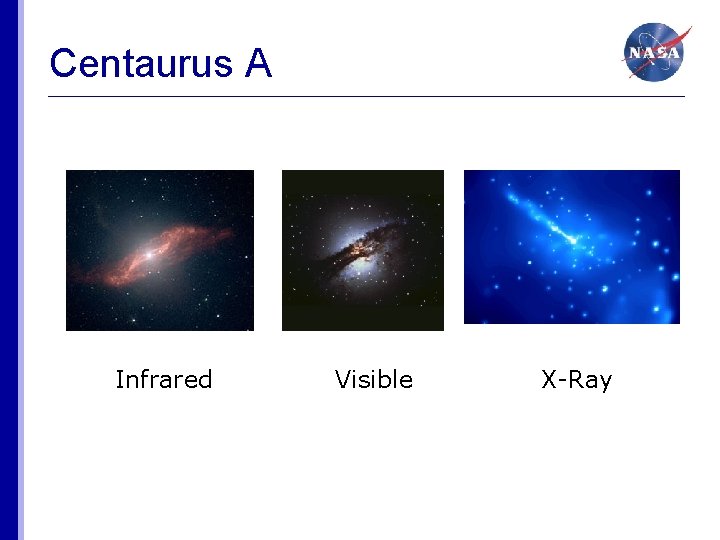 Centaurus A

NASA

Infrared

Visible

X-Ray